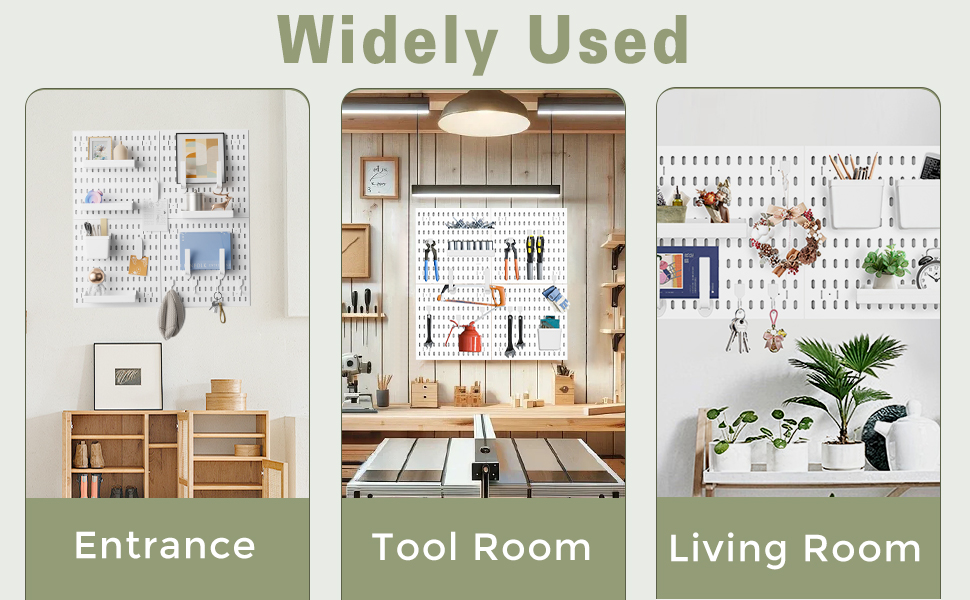 Widely Used

Entrance

Tool Room

Living Room